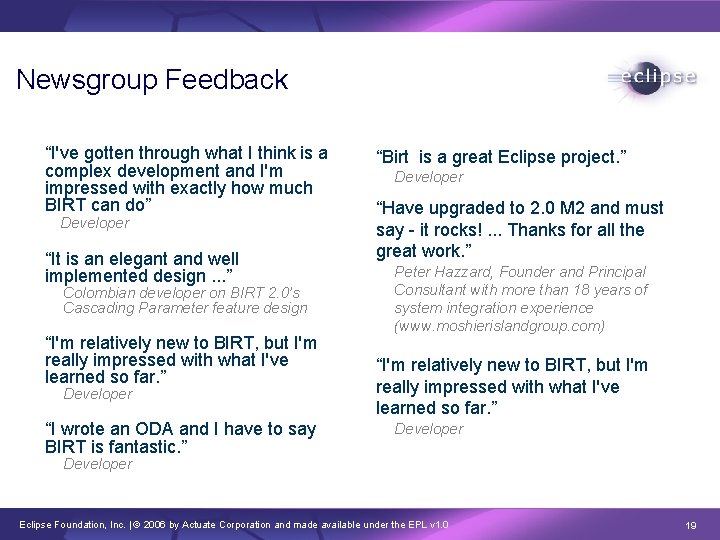 Newsgroup Feedback

eclipse

“I've gotten through what I think is a complex development and I'm impressed with exactly how much BIRT can do”
Developer

“It is an elegant and well implemented design ...”
Colombian developer on BIRT 2.0's Cascading Parameter feature design

“I'm relatively new to BIRT, but I'm really impressed with what I've learned so far.”
Developer

“I wrote an ODA and I have to say BIRT is fantastic.”
Developer

“Birt is a great Eclipse project.”
Developer

“Have upgraded to 2.0 M2 and must say - it rocks! ... Thanks for all the great work.”
Peter Hazzard, Founder and Principal Consultant with more than 18 years of system integration experience (www.moshierislandgroup.com)

“I'm relatively new to BIRT, but I'm really impressed with what I've learned so far.”
Developer

Eclipse Foundation, Inc. | © 2006 by Actuate Corporation and made available under the EPL v1.0

19